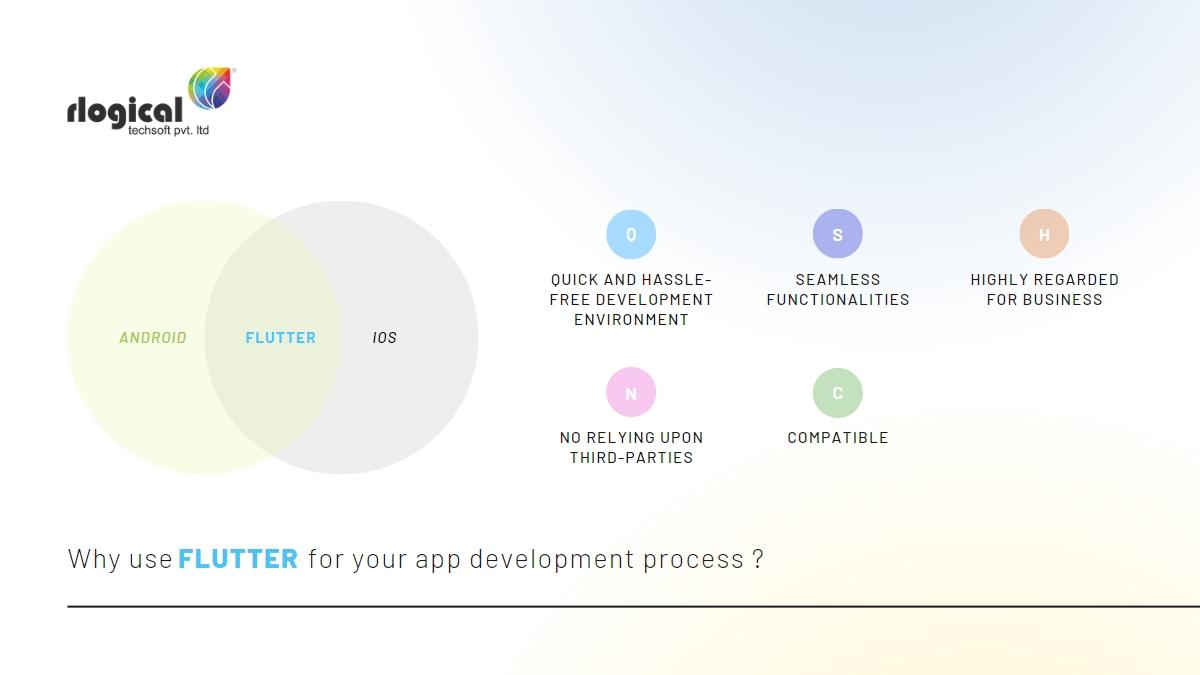 rlogical
techsoft pvt. ltd

ANDROID
FLUTTER
IOS

Q
QUICK AND HASSLE-FREE DEVELOPMENT ENVIRONMENT

S
SEAMLESS FUNCTIONALITIES

H
HIGHLY REGARDED FOR BUSINESS

N
NO RELYING UPON THIRD-PARTIES

C
COMPATIBLE

Why use FLUTTER for your app development process ?